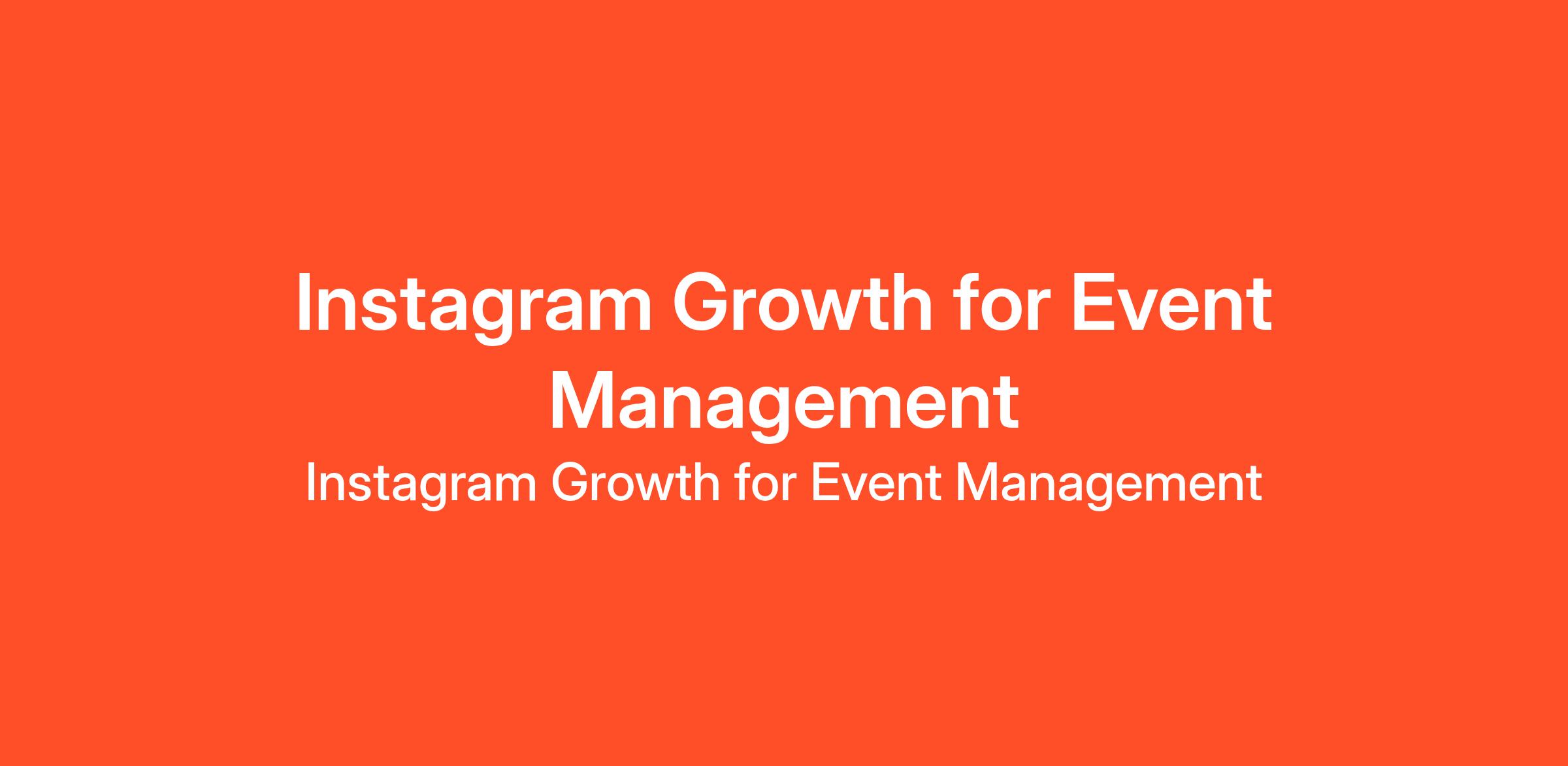 Instagram Growth for Event Management

Instagram Growth for Event Management